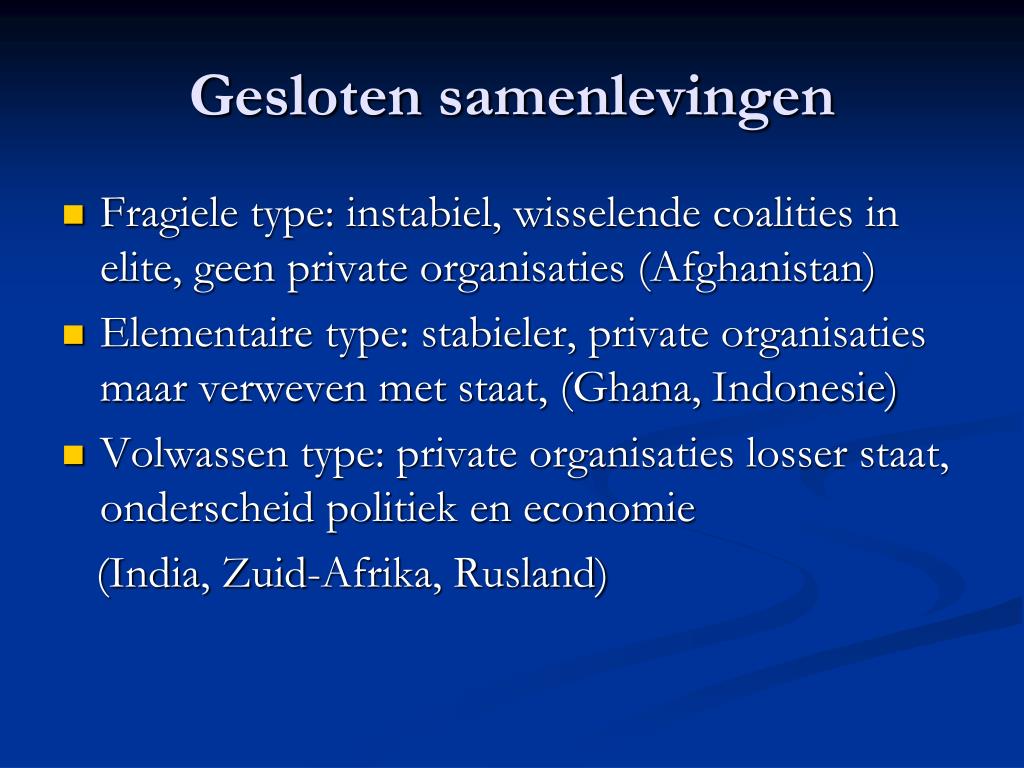 Gesloten samenlevingen

Fragiele type: instabiel, wisselende coalities in elite, geen private organisaties (Afghanistan)

Elementaire type: stabieler, private organisaties maar verweven met staat, (Ghana, Indonesie)

Volwassen type: private organisaties losser staat, onderscheid politiek en economie

(India, Zuid-Afrika, Rusland)